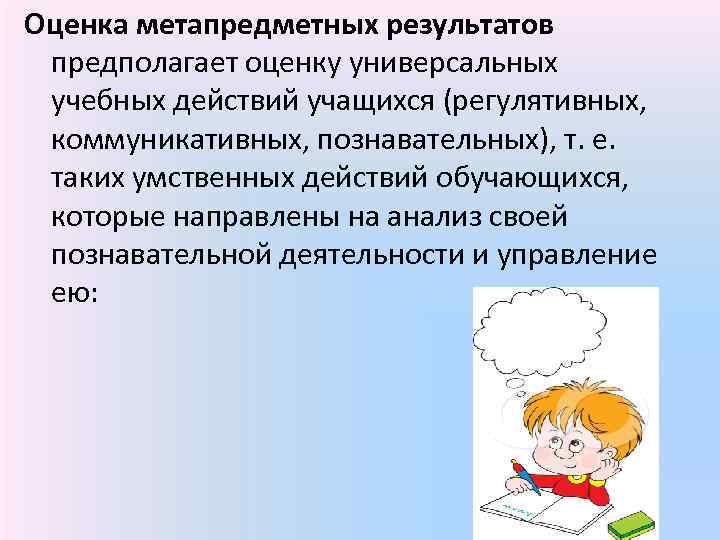 Оценка метапредметных результатов предполагает оценку универсальных учебных действий учащихся (регулятивных, коммуникативных, познавательных), т. е. таких умственных действий обучающихся, которые направлены на анализ своей познавательной деятельности и управление ею: